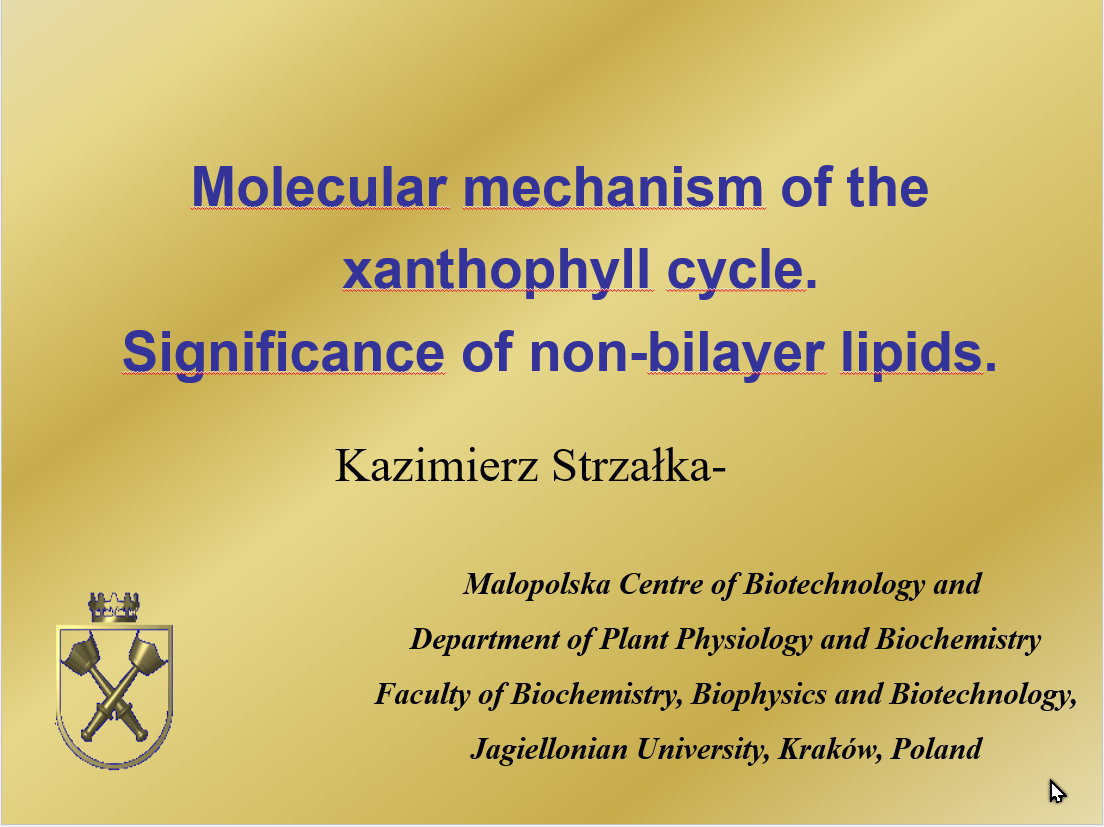 Molecular mechanism of the xanthophyll cycle.
Significance of non-bilayer lipids.

Kazimierz Strzałka-

Malopolska Centre of Biotechnology and
Department of Plant Physiology and Biochemistry
Faculty of Biochemistry, Biophysics and Biotechnology,
Jagiellonian University, Kraków, Poland